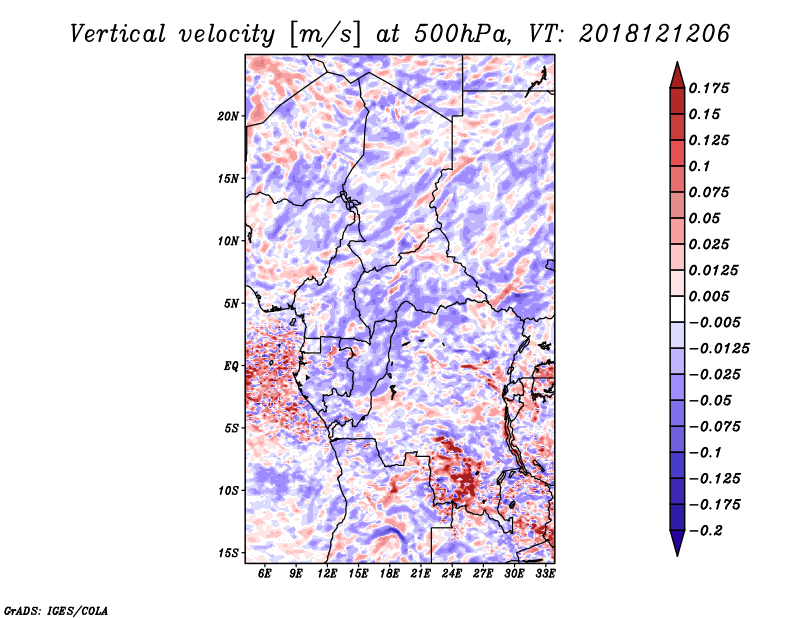 Vertical velocity [m/s] at 500hPa, VT: 2018121206

20N
15N
10N
5N
EQ
5S
10S
15S

6E 9E 12E 15E 18E 21E 24E 27E 30E 33E

0.175
0.15
0.125
0.1
0.075
0.05
0.025
0.0125
0.005
-0.005
-0.0125
-0.025
-0.05
-0.075
-0.1
-0.125
-0.175
-0.2

GrADS: IGES/COLA